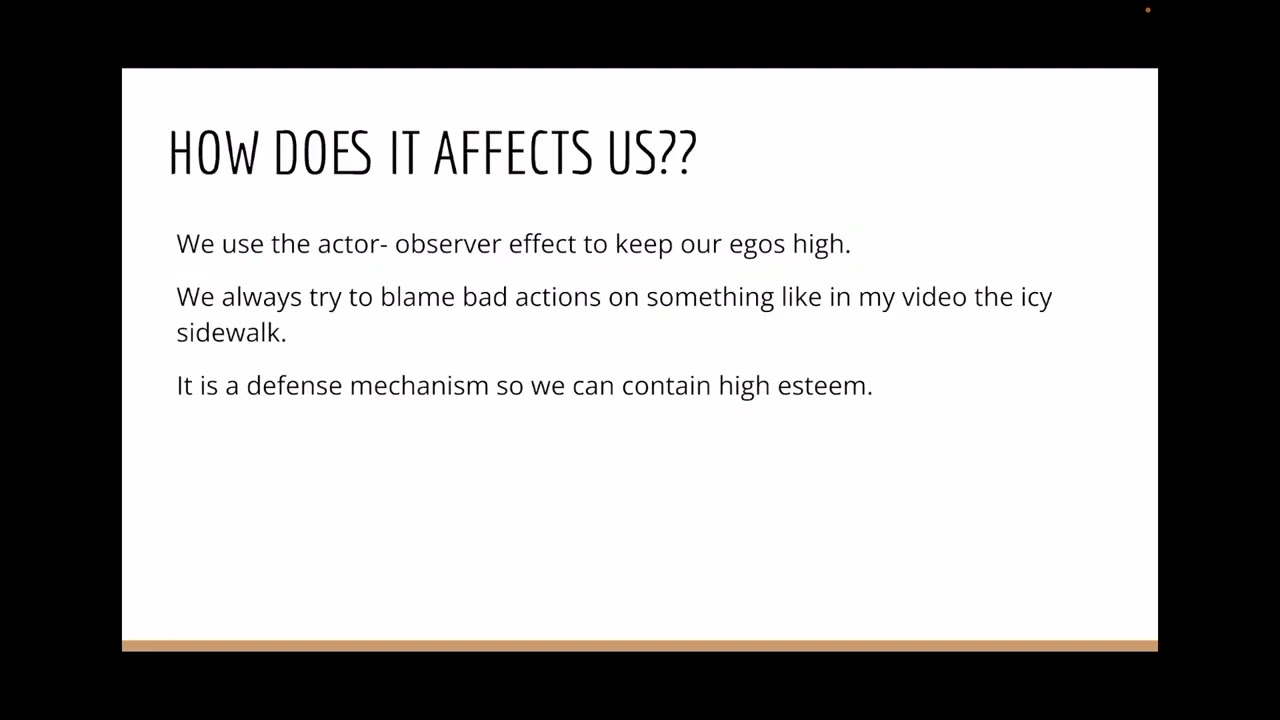 HOW DOES IT AFFECTS US??

We use the actor- observer effect to keep our egos high.

We always try to blame bad actions on something like in my video the icy sidewalk.

It is a defense mechanism so we can contain high esteem.